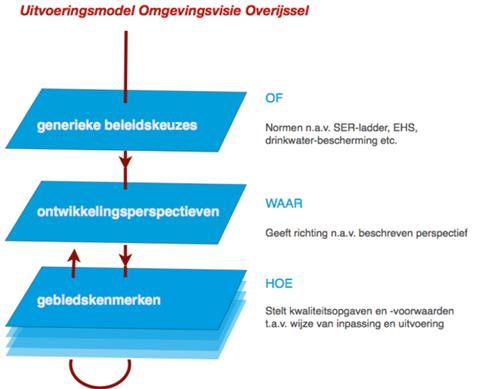 Uitvoeringsmodel Omgevingsvisie Overijssel

generieke beleidskeuzes

OF

Normen n.a.v. SER-ladder, EHS, drinkwater-bescherming etc.

ontwikkelingsperspectieven

WAAR

Geeft richting n.a.v. beschreven perspectief

gebiedskenmerken

HOE

Stelt kwaliteitsopgaven en -voorwaarden t.a.v. wijze van inpassing en uitvoering